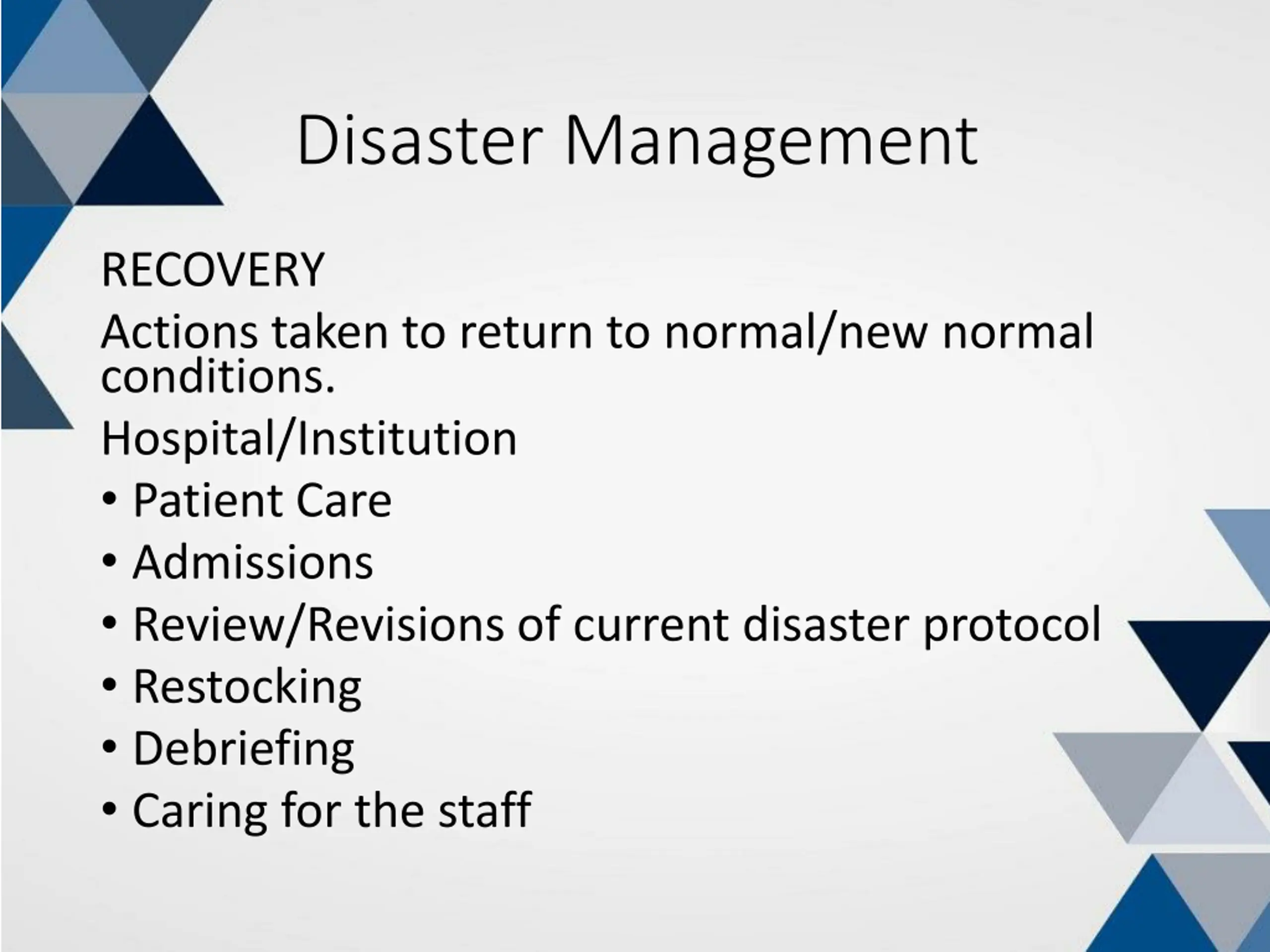 Disaster Management

RECOVERY

Actions taken to return to normal/new normal conditions.

Hospital/Institution

• Patient Care
• Admissions
• Review/Revisions of current disaster protocol
• Restocking
• Debriefing
• Caring for the staff